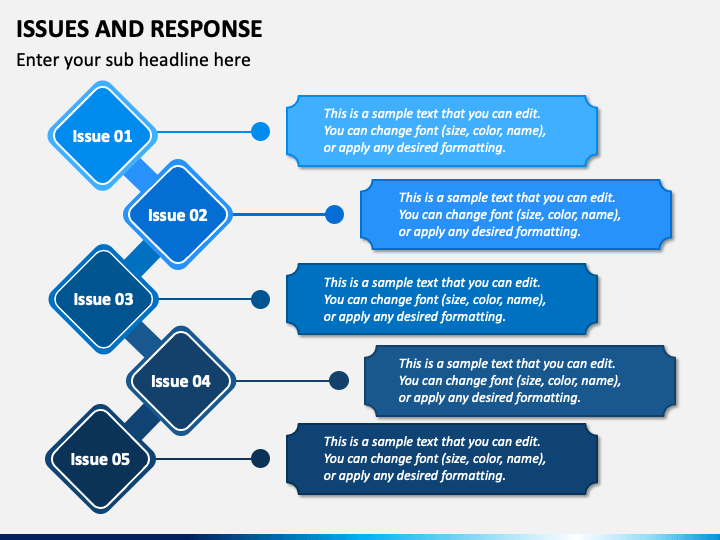 ISSUES AND RESPONSE

Enter your sub headline here

Issue 01

This is a sample text that you can edit. You can change font (size, color, name), or apply any desired formatting.

Issue 02

This is a sample text that you can edit. You can change font (size, color, name), or apply any desired formatting.

Issue 03

This is a sample text that you can edit. You can change font (size, color, name), or apply any desired formatting.

Issue 04

This is a sample text that you can edit. You can change font (size, color, name), or apply any desired formatting.

Issue 05

This is a sample text that you can edit. You can change font (size, color, name), or apply any desired formatting.